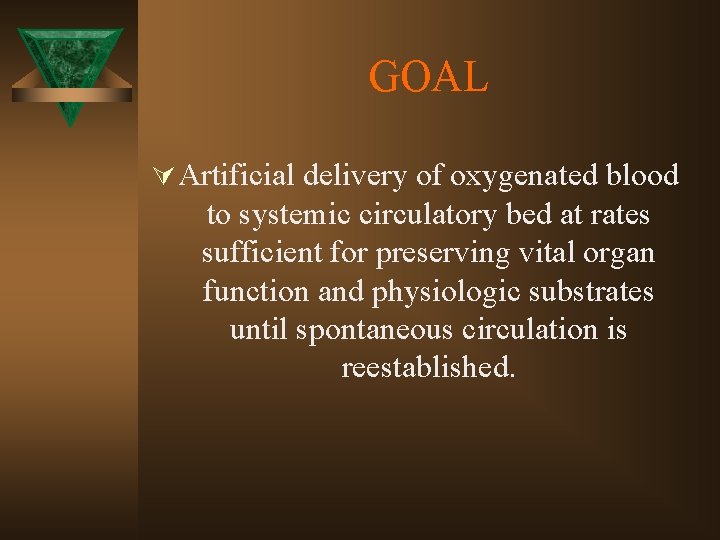 GOAL

Artificial delivery of oxygenated blood to systemic circulatory bed at rates sufficient for preserving vital organ function and physiologic substrates until spontaneous circulation is reestablished.